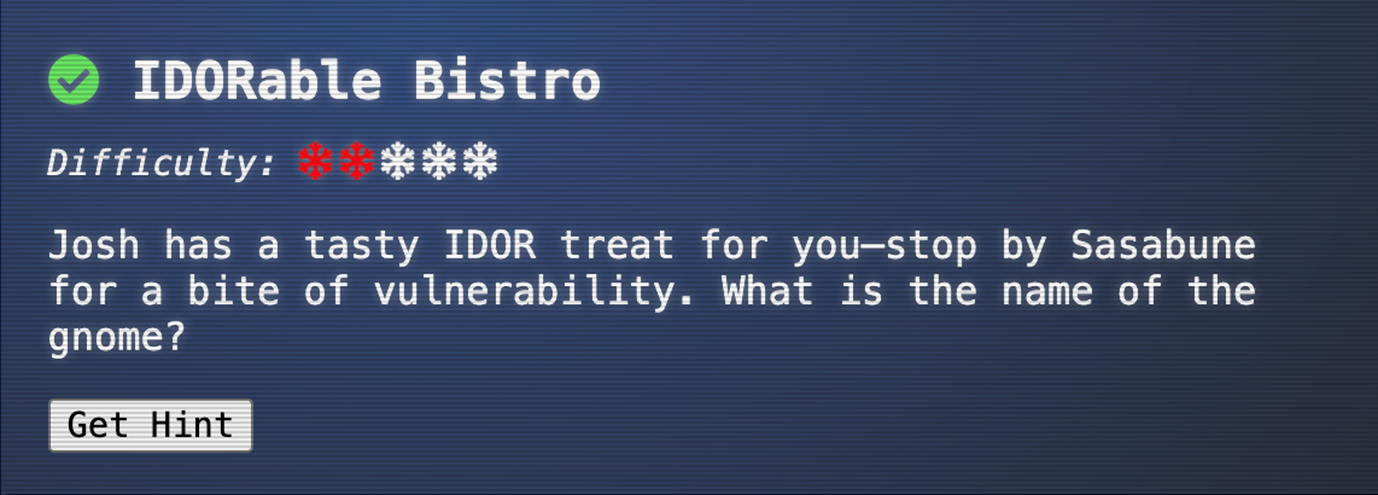 IDORable Bistro

Difficulty: ❄❄❄❄❄

Josh has a tasty IDOR treat for you—stop by Sasabune for a bite of vulnerability. What is the name of the gnome?

Get Hint